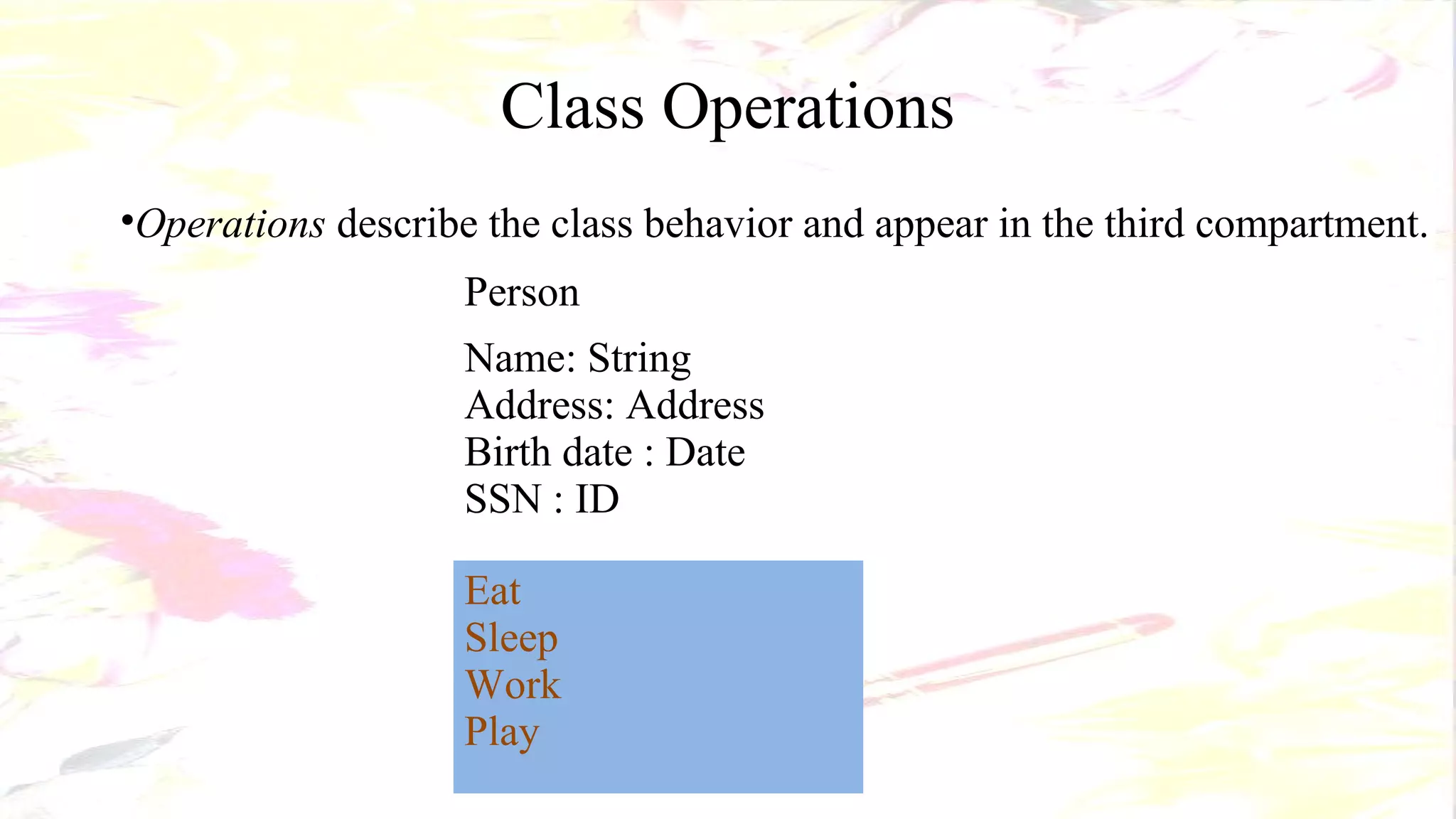 Class Operations

•Operations describe the class behavior and appear in the third compartment.

Person

Name: String
Address: Address
Birth date : Date
SSN : ID

Eat
Sleep
Work
Play